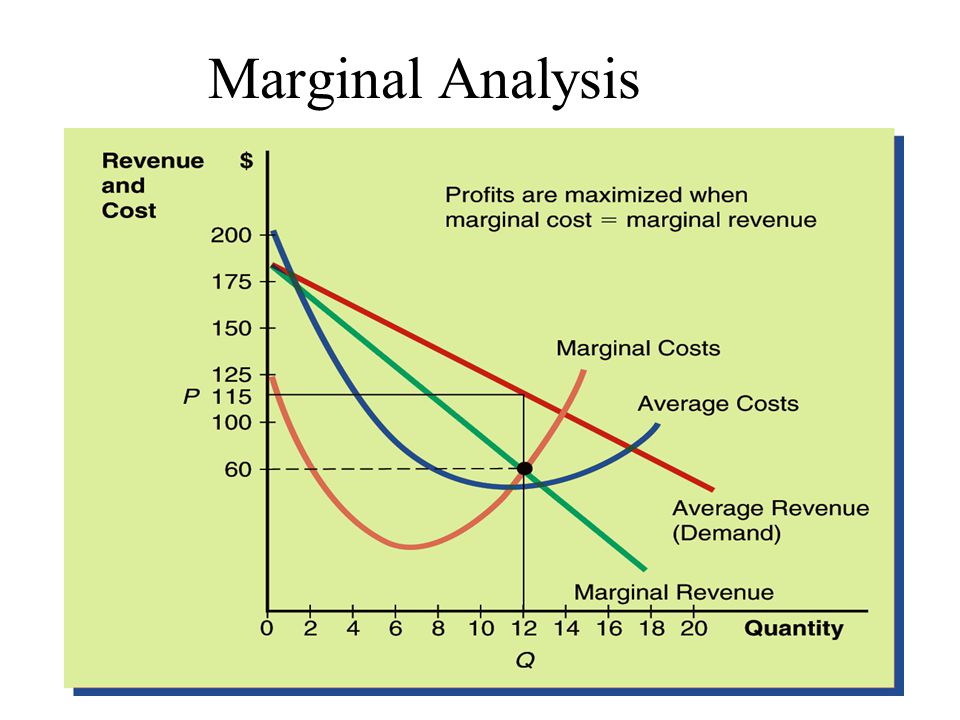 Marginal Analysis

Revenue and Cost

$

Profits are maximized when marginal cost = marginal revenue

200
175
150
125
P 115
100
60

Marginal Costs

Average Costs

Average Revenue (Demand)

Marginal Revenue

0 2 4 6 8 10 12 14 16 18 20 Quantity

Q